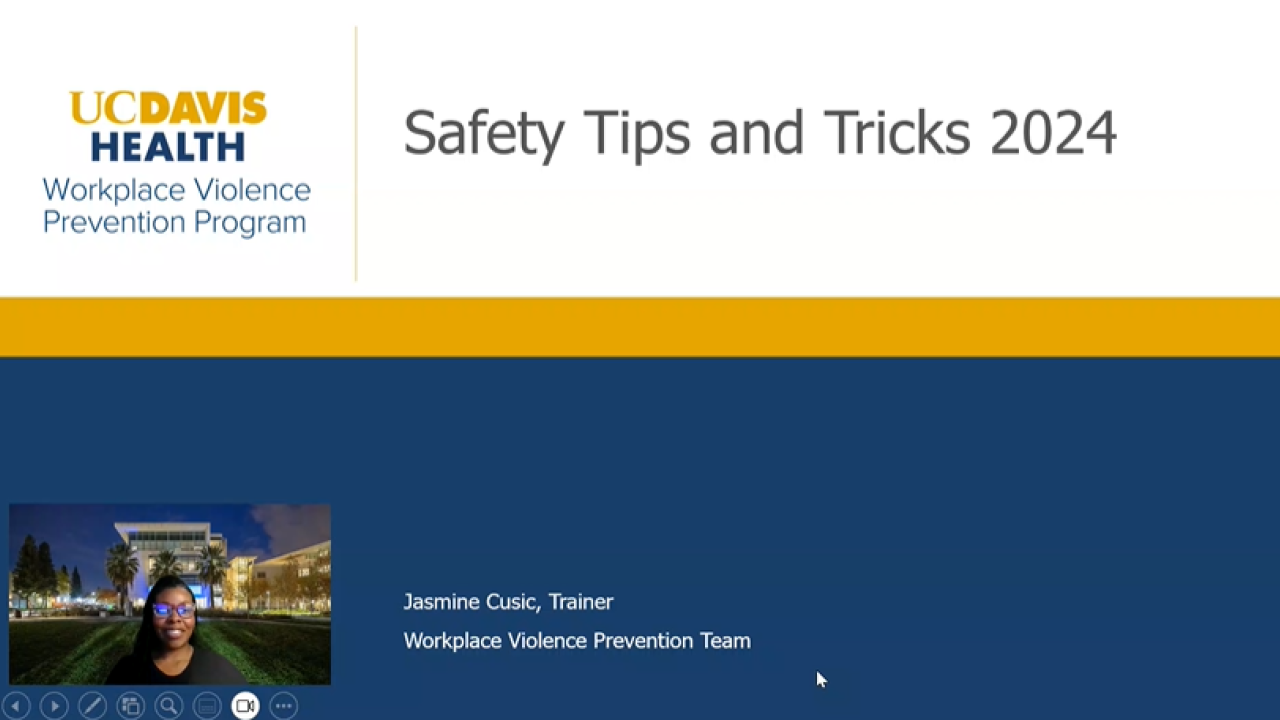 UCDAVIS
HEALTH
Workplace Violence Prevention Program

Safety Tips and Tricks 2024

Jasmine Cusic, Trainer

Workplace Violence Prevention Team